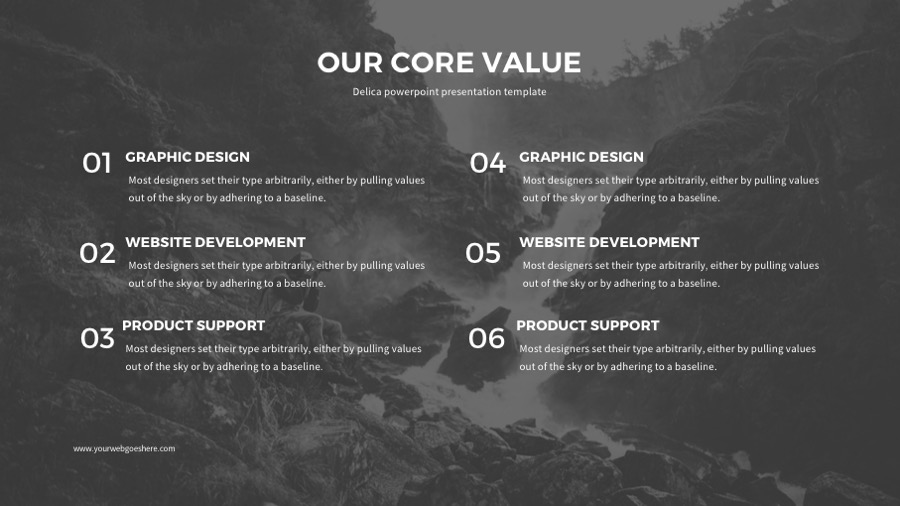 OUR CORE VALUE

Delica powerpoint presentation template

01 GRAPHIC DESIGN
Most designers set their type arbitrarily, either by pulling values out of the sky or by adhering to a baseline.

02 WEBSITE DEVELOPMENT
Most designers set their type arbitrarily, either by pulling values out of the sky or by adhering to a baseline.

03 PRODUCT SUPPORT
Most designers set their type arbitrarily, either by pulling values out of the sky or by adhering to a baseline.

04 GRAPHIC DESIGN
Most designers set their type arbitrarily, either by pulling values out of the sky or by adhering to a baseline.

05 WEBSITE DEVELOPMENT
Most designers set their type arbitrarily, either by pulling values out of the sky or by adhering to a baseline.

06 PRODUCT SUPPORT
Most designers set their type arbitrarily, either by pulling values out of the sky or by adhering to a baseline.

www.yourwebgoeshere.com